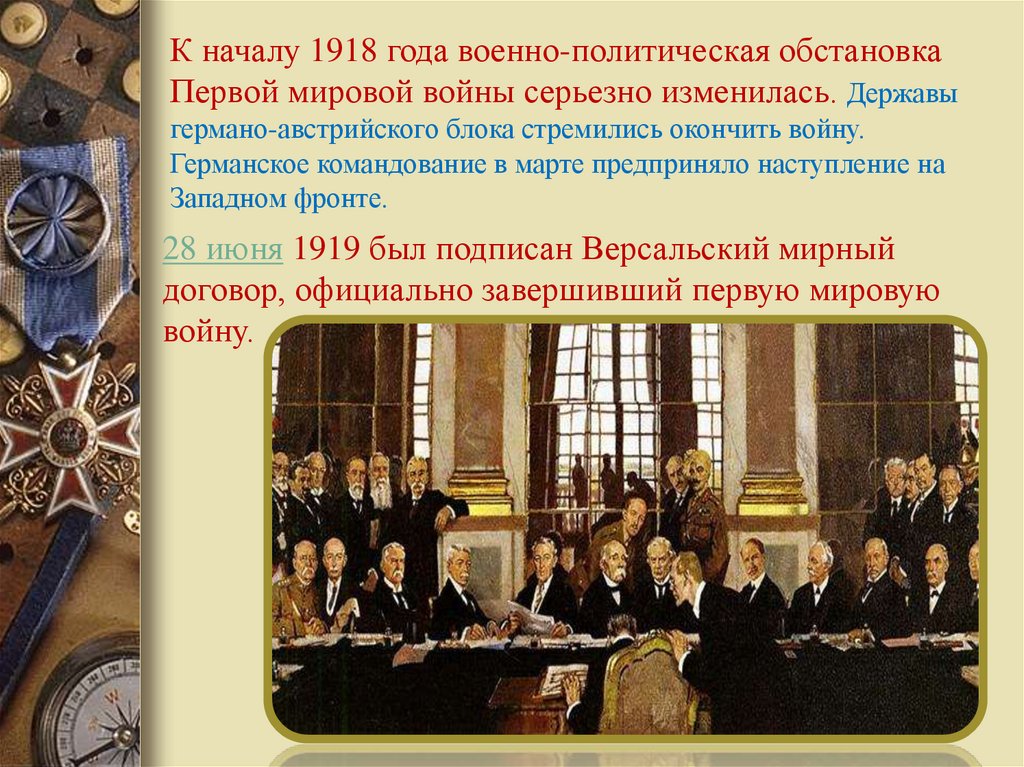 К началу 1918 года военно-политическая обстановка Первой мировой войны серьезно изменилась. Державы германо-австрийского блока стремились окончить войну. Германское командование в марте предприняло наступление на Западном фронте.

28 июня 1919 был подписан Версальский мирный договор, официально завершивший первую мировую войну.